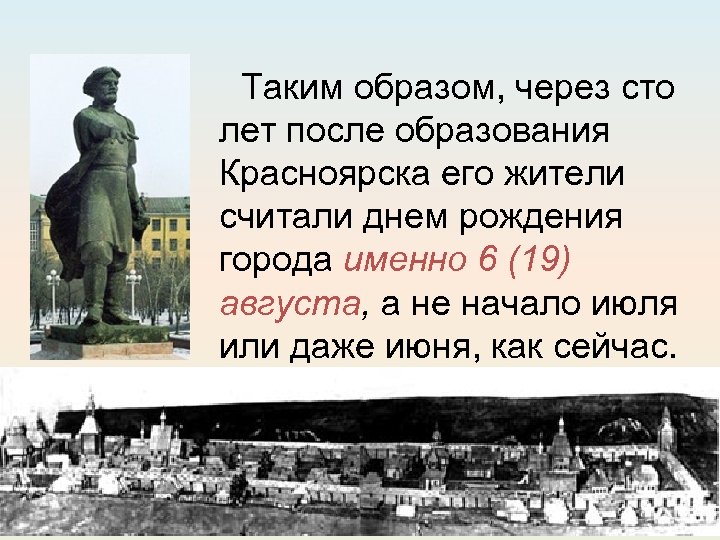 Таким образом, через сто лет после образования Красноярска его жители считали днем рождения города именно 6 (19) августа, а не начало июля или даже июня, как сейчас.